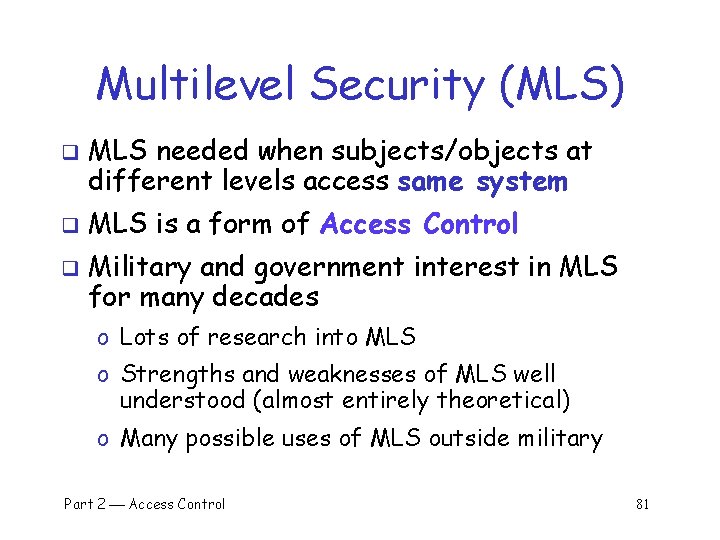 Multilevel Security (MLS)

❑ MLS needed when subjects/objects at different levels access same system

❑ MLS is a form of Access Control

❑ Military and government interest in MLS for many decades

o Lots of research into MLS

o Strengths and weaknesses of MLS well understood (almost entirely theoretical)

o Many possible uses of MLS outside military

Part 2 — Access Control

81